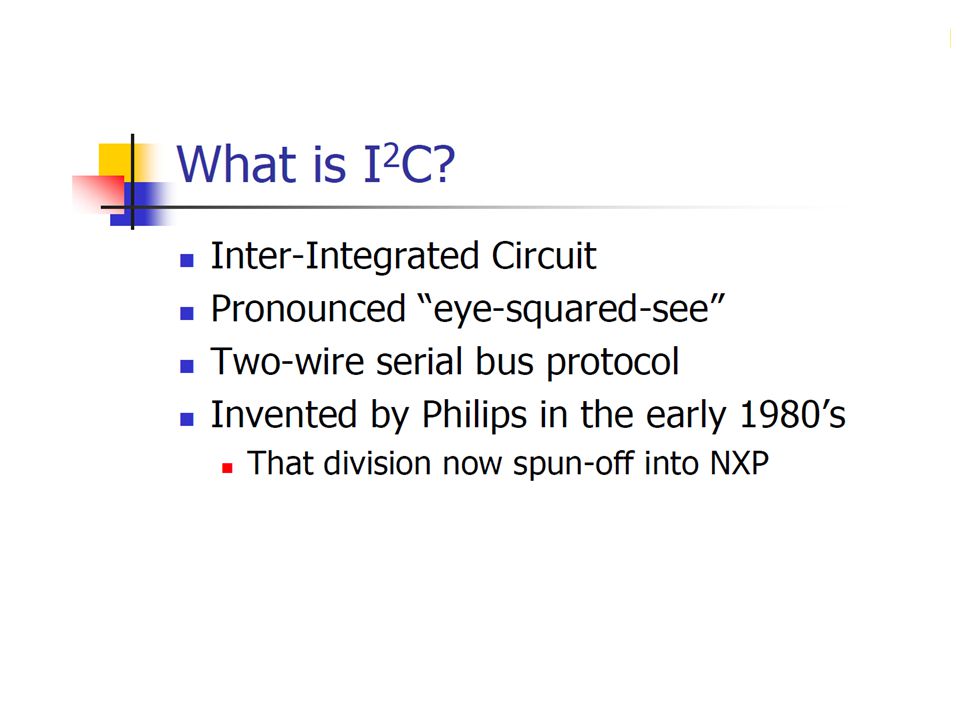 What is $I^2C$?

- Inter-Integrated Circuit
- Pronounced “eye-squared-see”
- Two-wire serial bus protocol
- Invented by Philips in the early 1980’s
  - That division now spun-off into NXP